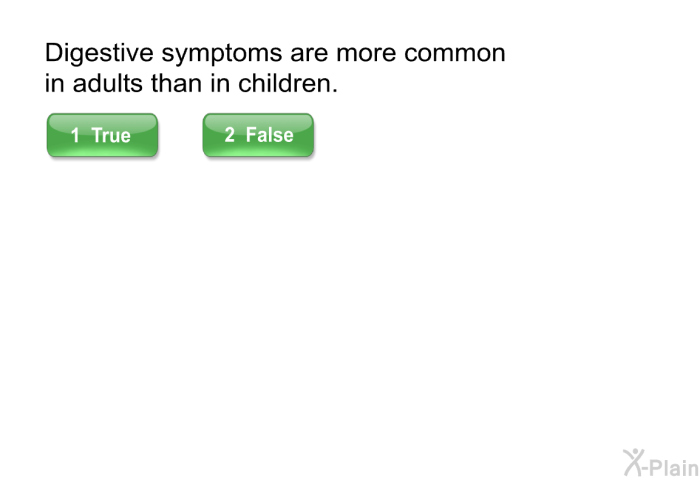 Digestive symptoms are more common in adults than in children.

1 True

2 False

X-Plain